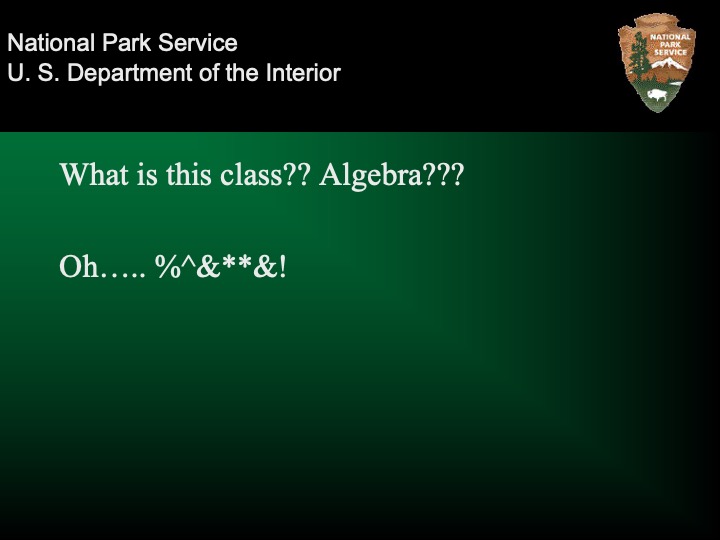 National Park Service
U. S. Department of the Interior

NATIONAL PARK SERVICE

What is this class?? Algebra???

Oh….. %^&**&!